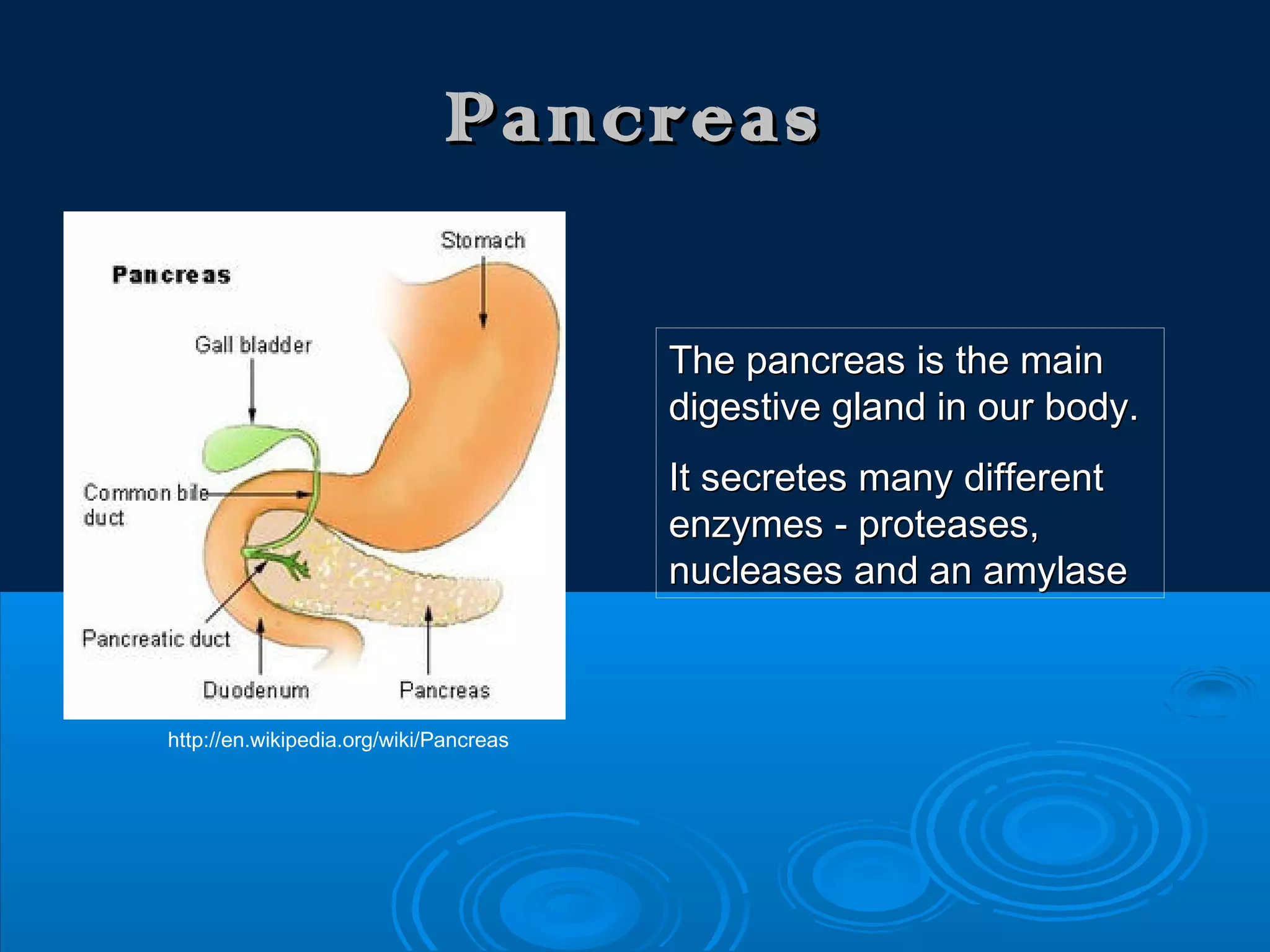 Pancreas

Pancreas

Stomach

Gall bladder

Common bile duct

Pancreatic duct

Duodenum

Pancreas

http://en.wikipedia.org/wiki/Pancreas

The pancreas is the main digestive gland in our body.

It secretes many different enzymes - proteases, nucleases and an amylase